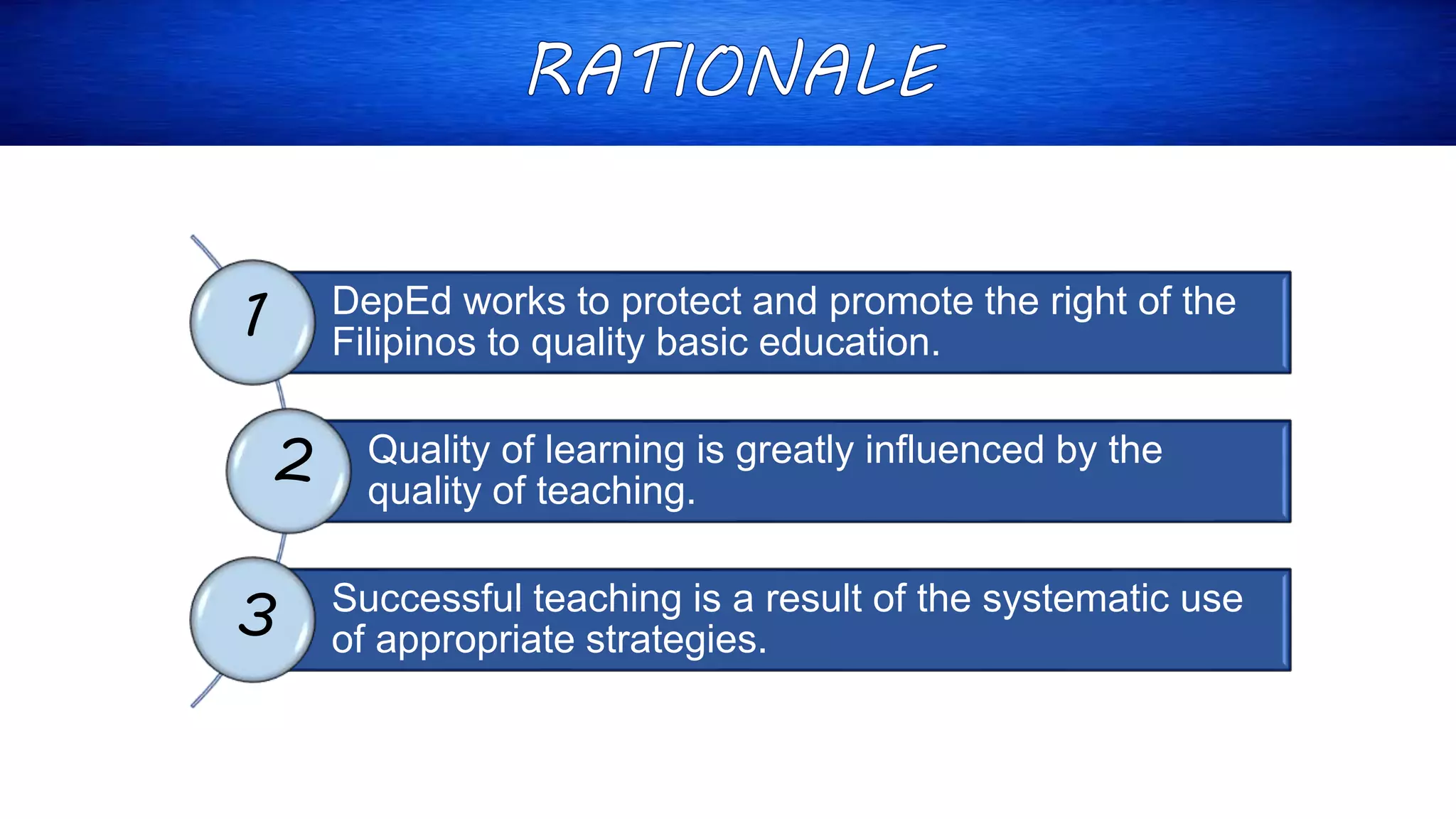 RATIONALE

1 DepEd works to protect and promote the right of the Filipinos to quality basic education.

2 Quality of learning is greatly influenced by the quality of teaching.

3 Successful teaching is a result of the systematic use of appropriate strategies.